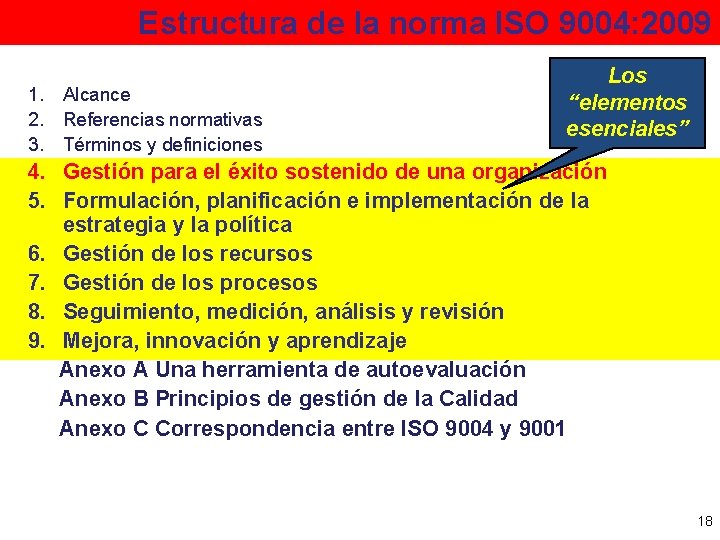 Estructura de la norma ISO 9004:2009

Los "elementos esenciales"

1. Alcance
2. Referencias normativas
3. Términos y definiciones
4. Gestión para el éxito sostenido de una organización
5. Formulación, planificación e implementación de la estrategia y la política
6. Gestión de los recursos
7. Gestión de los procesos
8. Seguimiento, medición, análisis y revisión
9. Mejora, innovación y aprendizaje

Anexo A Una herramienta de autoevaluación
Anexo B Principios de gestión de la Calidad
Anexo C Correspondencia entre ISO 9004 y 9001

18